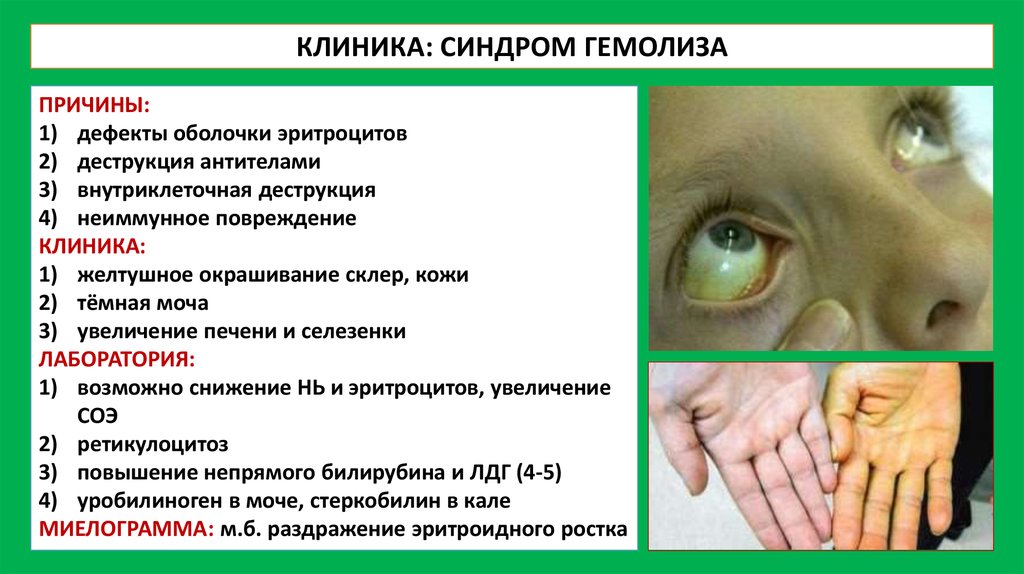 КЛИНИКА: СИНДРОМ ГЕМОЛИЗА

ПРИЧИНЫ:
1) дефекты оболочки эритроцитов
2) деструкция антителами
3) внутриклеточная деструкция
4) неиммунное повреждение
КЛИНИКА:
1) желтушное окрашивание склер, кожи
2) тёмная моча
3) увеличение печени и селезенки
ЛАБОРАТОРИЯ:
1) возможно снижение Hb и эритроцитов, увеличение СОЭ
2) ретикулоцитоз
3) повышение непрямого билирубина и ЛДГ (4-5)
4) уробилиноген в моче, стеркобилин в кале
МИЕЛОГРАММА: м.б. раздражение эритроидного ростка